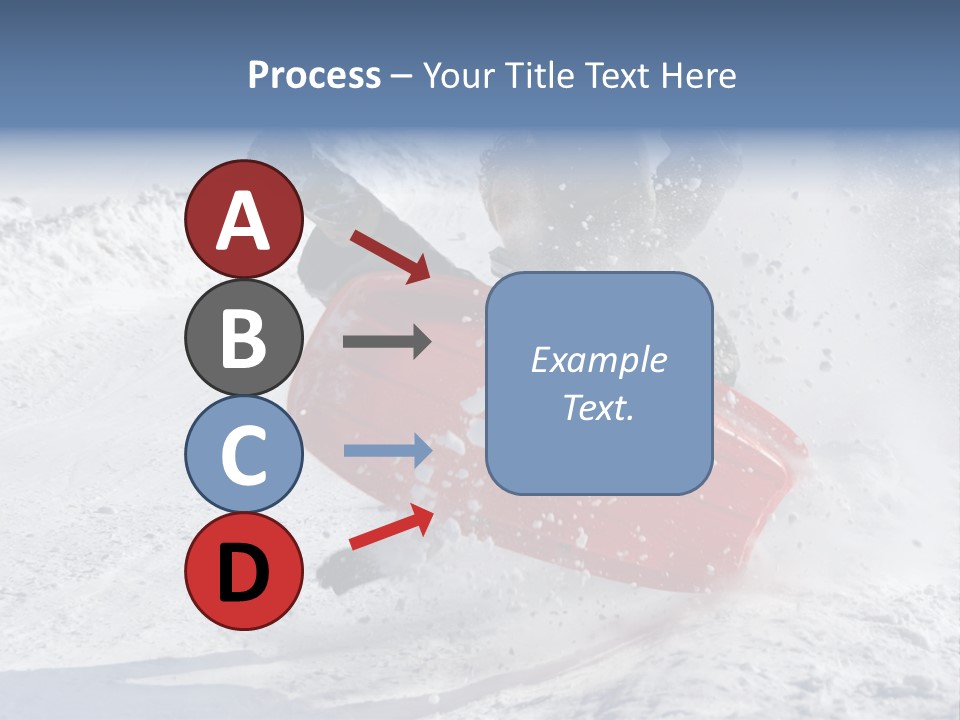 Process – Your Title Text Here

A

B

C

D

Example Text.